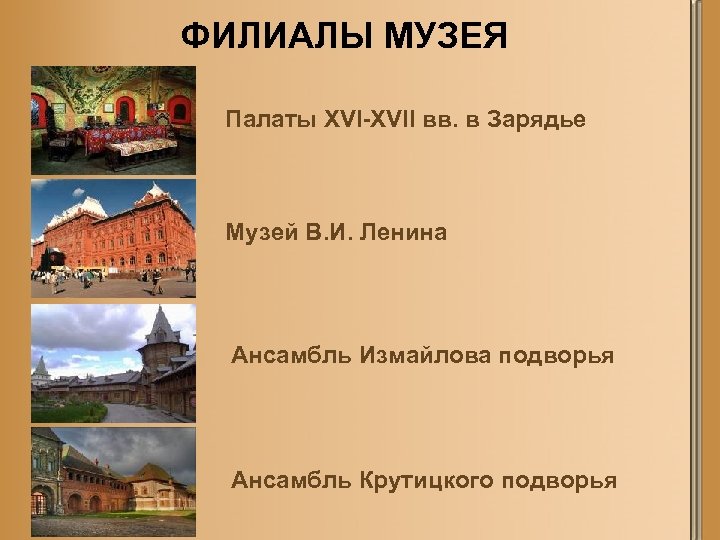 ФИЛИАЛЫ МУЗЕЯ

Палаты XVI-XVII вв. в Зарядье

Музей В.И. Ленина

Ансамбль Измайлова подворья

Ансамбль Крутицкого подворья